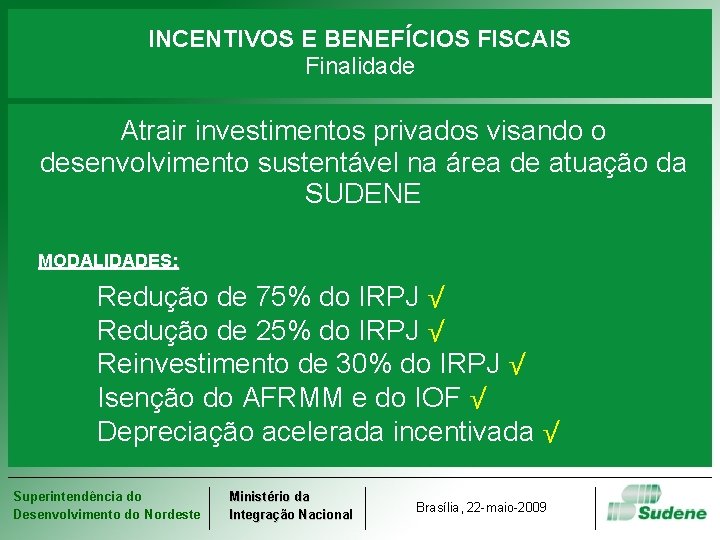 INCENTIVOS E BENEFÍCIOS FISCAIS
Finalidade

Atrair investimentos privados visando o desenvolvimento sustentável na área de atuação da SUDENE

MODALIDADES:

Redução de 75% do IRPJ √
Redução de 25% do IRPJ √
Reinvestimento de 30% do IRPJ √
Isenção do AFRMM e do IOF √
Depreciação acelerada incentivada √

Superintendência do Desenvolvimento do Nordeste

Ministério da Integração Nacional

Brasília, 22-maio-2009

Sudene